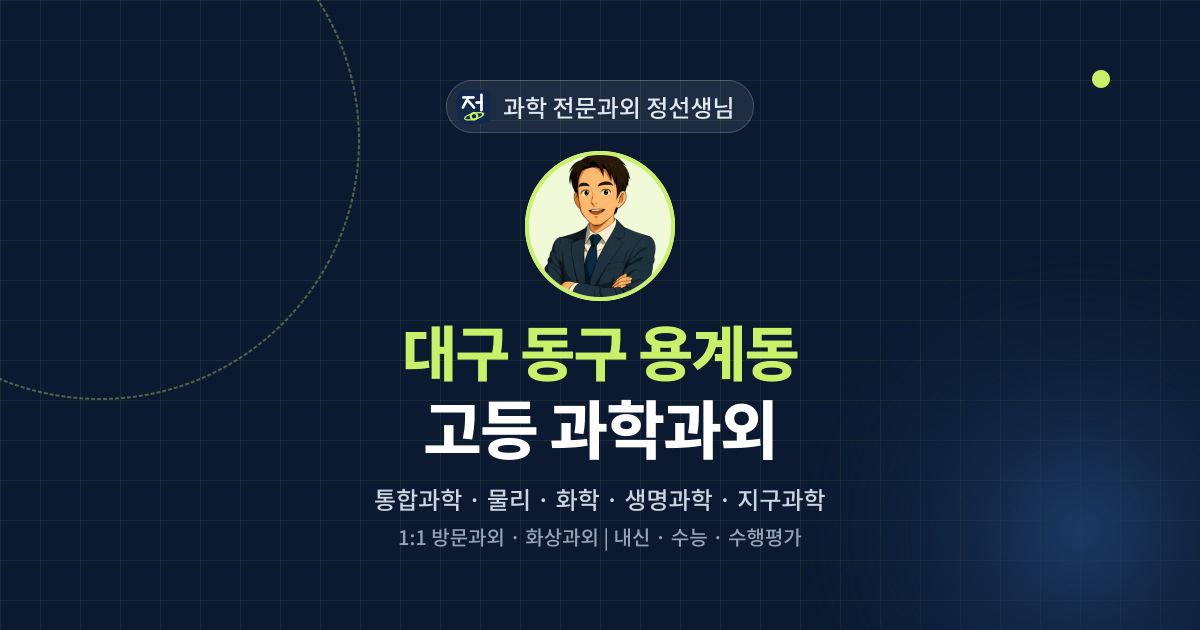 정 과학 전문과외 정선생님

대구 동구 용계동
고등 과학과외

통합과학 · 물리 · 화학 · 생명과학 · 지구과학

1:1 방문과외 · 화상과외 | 내신 · 수능 · 수행평가